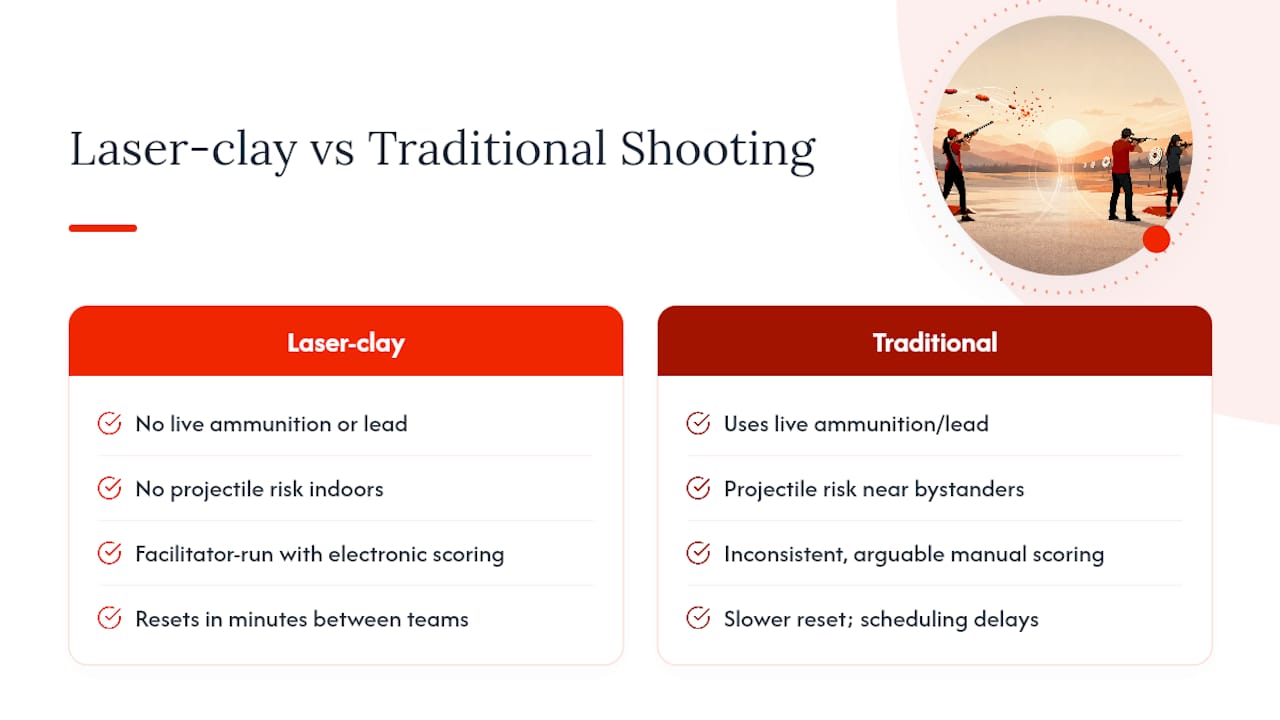 Laser-clay vs Traditional Shooting

Laser-clay

No live ammunition or lead

No projectile risk indoors

Facilitator-run with electronic scoring

Resets in minutes between teams

Traditional

Uses live ammunition/lead

Projectile risk near bystanders

Inconsistent, arguable manual scoring

Slower reset; scheduling delays